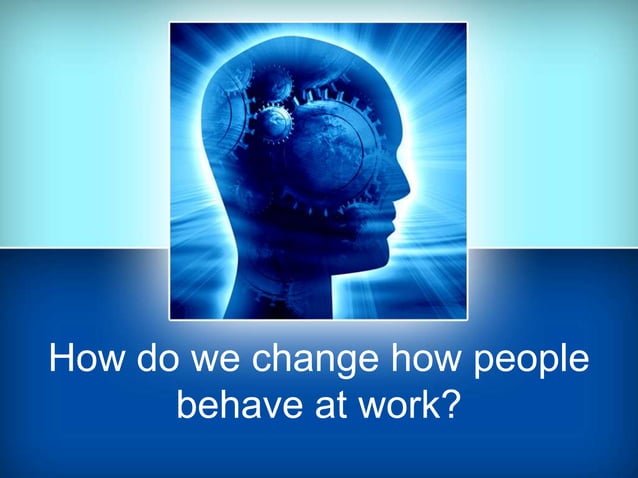 How do we change how people behave at work?